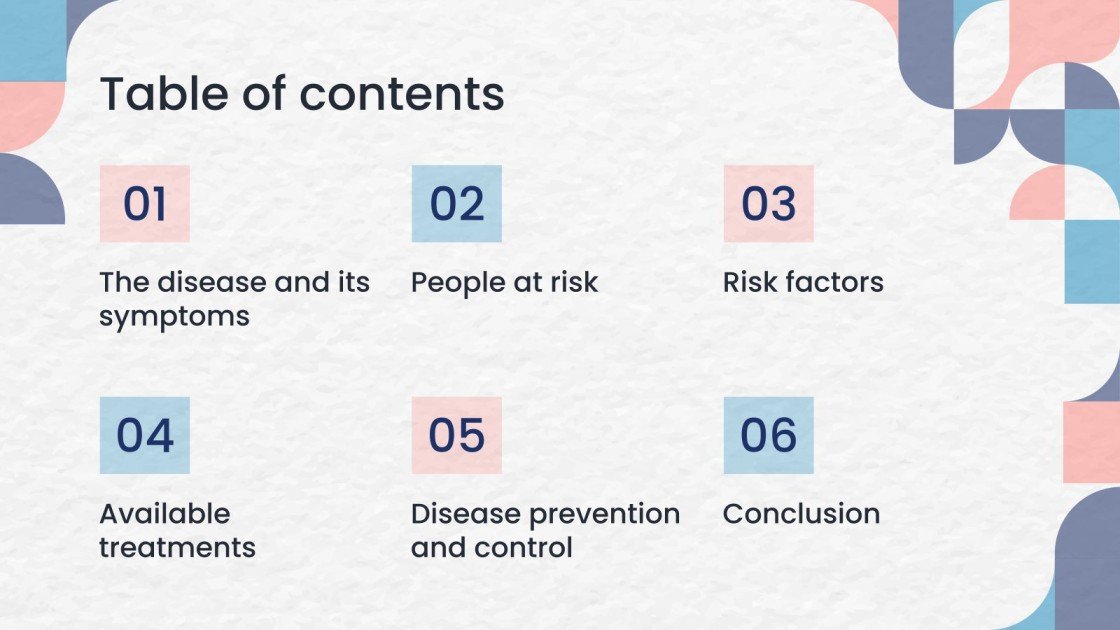 Table of contents

01

The disease and its symptoms

02

People at risk

03

Risk factors

04

Available treatments

05

Disease prevention and control

06

Conclusion